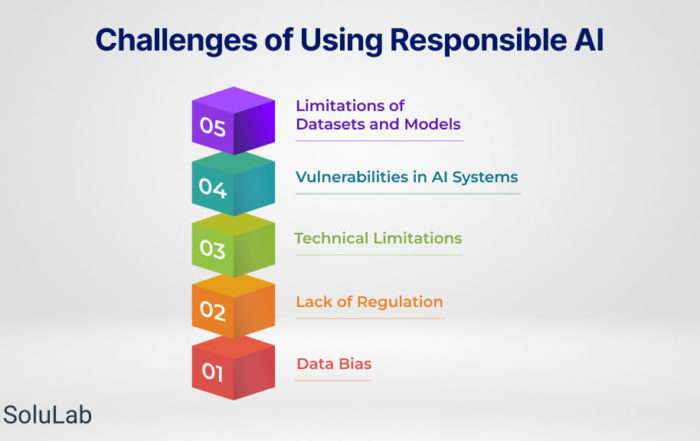 Challenges of Using Responsible AI

05 Limitations of Datasets and Models

04 Vulnerabilities in AI Systems

03 Technical Limitations

02 Lack of Regulation

01 Data Bias

SoluLab